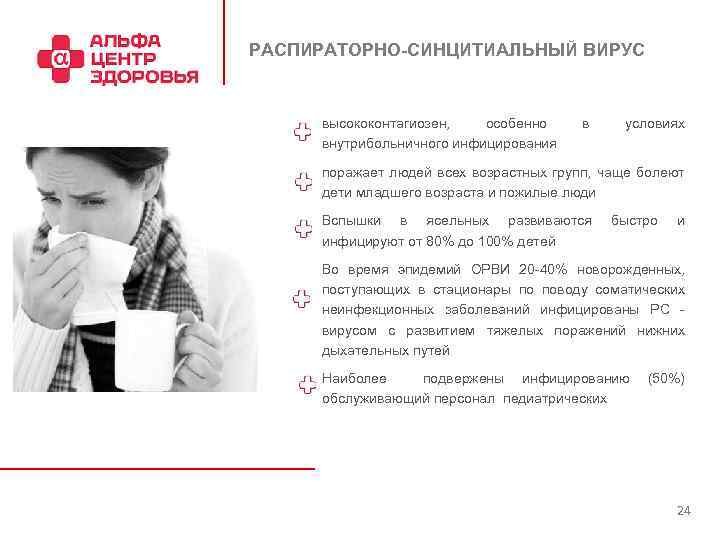 α АЛЬФА ЦЕНТР ЗДОРОВЬЯ

РАСПИРАТОРНО-СИНЦИТИАЛЬНЫЙ ВИРУС

высококонтагиозен, особенно в условиях внутрибольничного инфицирования

поражает людей всех возрастных групп, чаще болеют дети младшего возраста и пожилые люди

Вспышки в ясельных развиваются быстро и инфицируют от 80% до 100% детей

Во время эпидемий ОРВИ 20-40% новорожденных, поступающих в стационары по поводу соматических неинфекционных заболеваний инфицированы РС - вирусом с развитием тяжелых поражений нижних дыхательных путей

Наиболее подвержены инфицированию (50%) обслуживающий персонал педиатрических

24